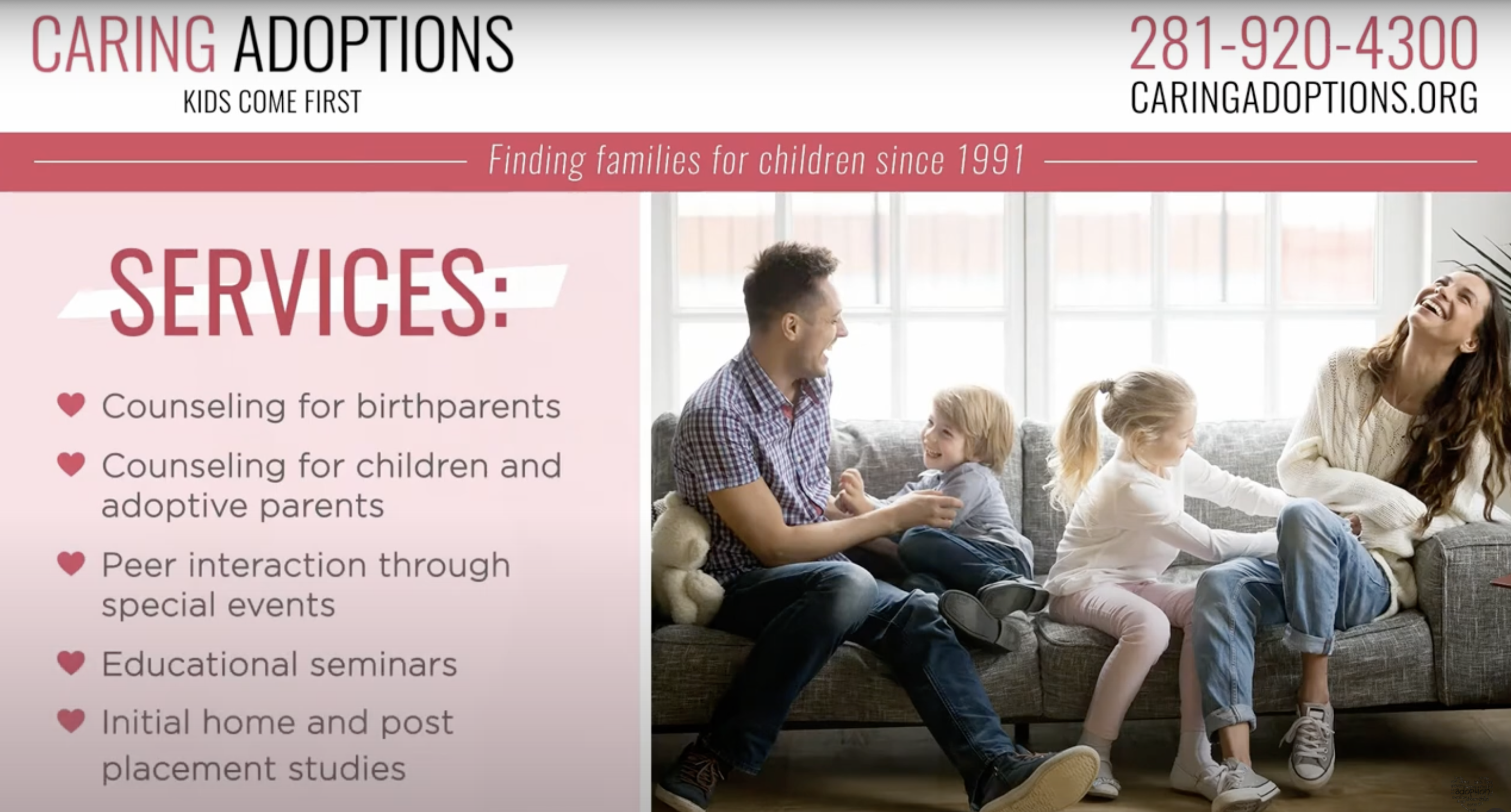 CARING ADOPTIONS
KIDS COME FIRST

281-920-4300
CARINGADOPTIONS.ORG

Finding families for children since 1991

SERVICES:

Counseling for birthparents

Counseling for children and adoptive parents

Peer interaction through special events

Educational seminars

Initial home and post placement studies